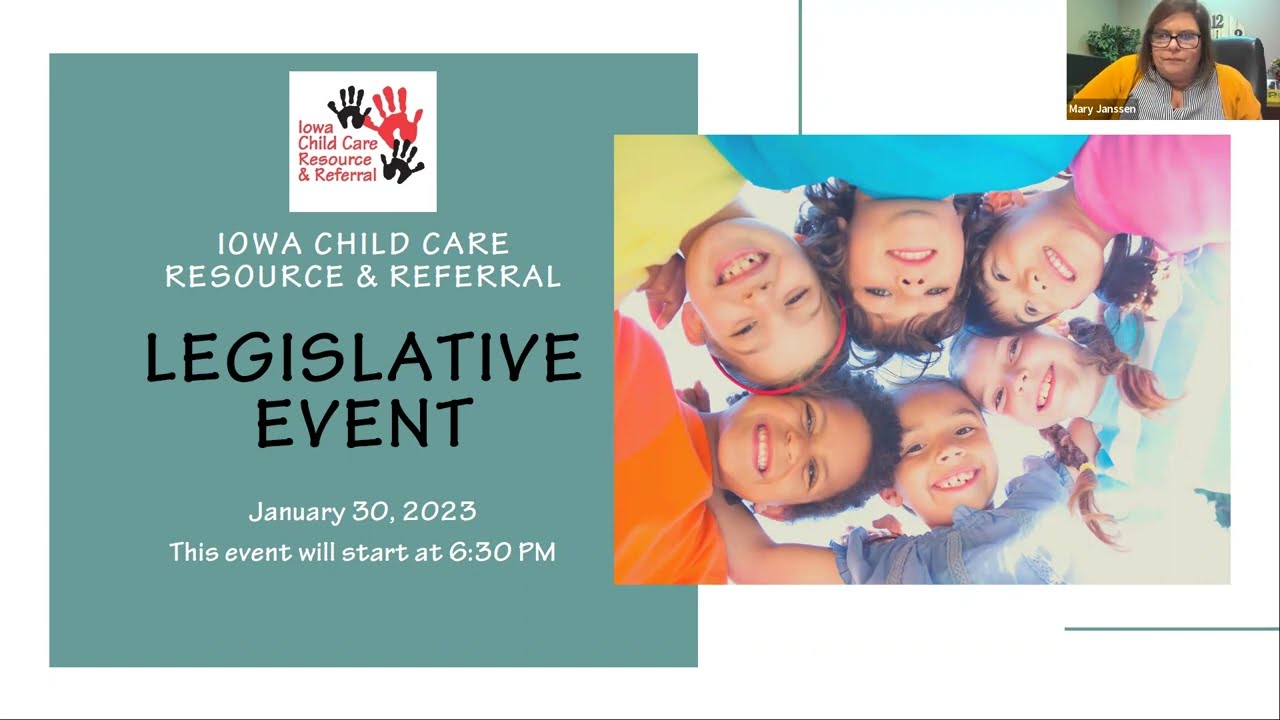 Iowa Child Care Resource & Referral

IOWA CHILD CARE RESOURCE & REFERRAL

LEGISLATIVE EVENT

January 30, 2023

This event will start at 6:30 PM

Mary Janssen